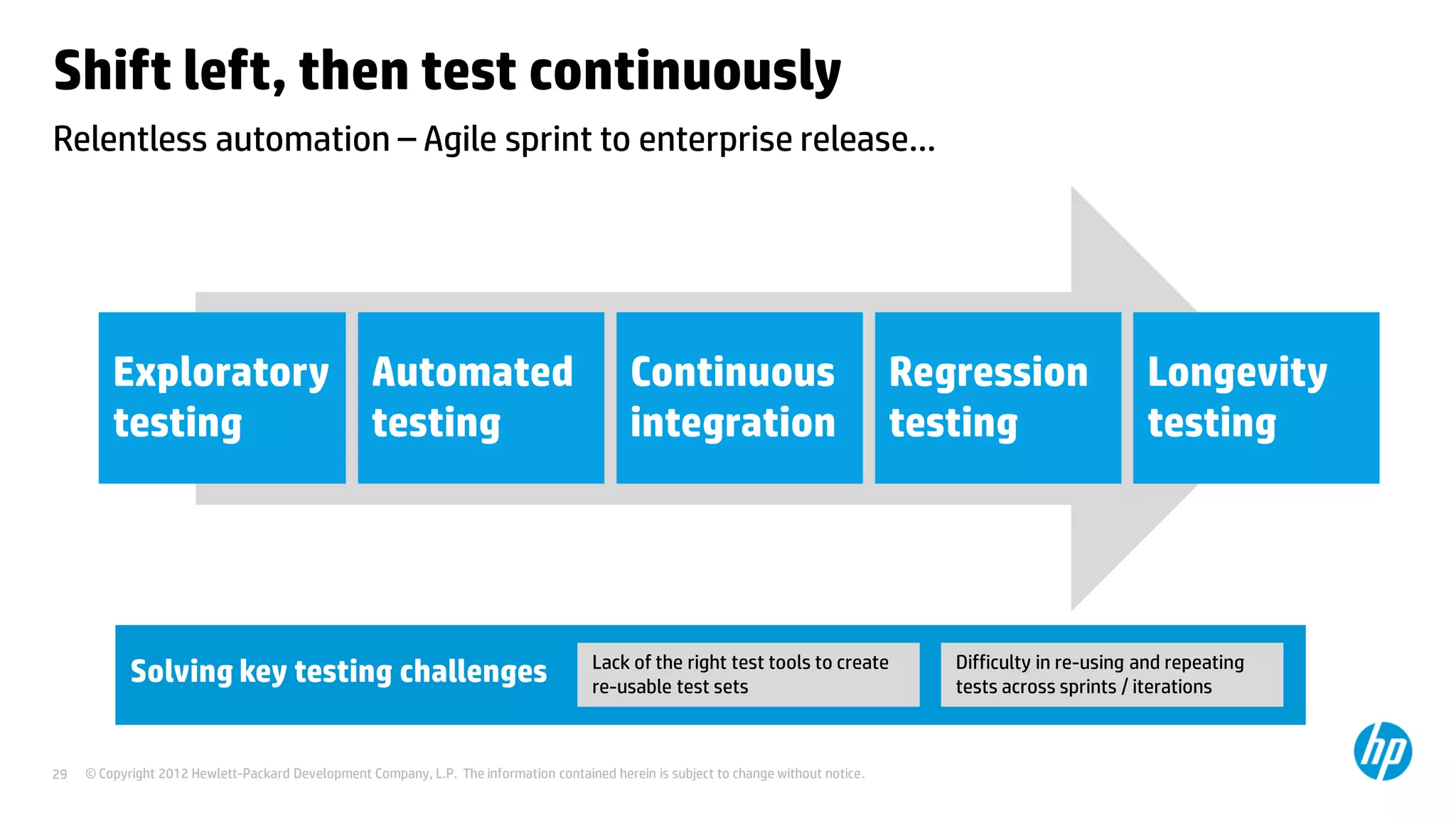 Shift left, then test continuously

Relentless automation – Agile sprint to enterprise release…

Exploratory testing

Automated testing

Continuous integration

Regression testing

Longevity testing

Solving key testing challenges

Lack of the right test tools to create re-usable test sets

Difficulty in re-using and repeating tests across sprints / iterations

29 © Copyright 2012 Hewlett-Packard Development Company, L.P. The information contained herein is subject to change without notice.

hp